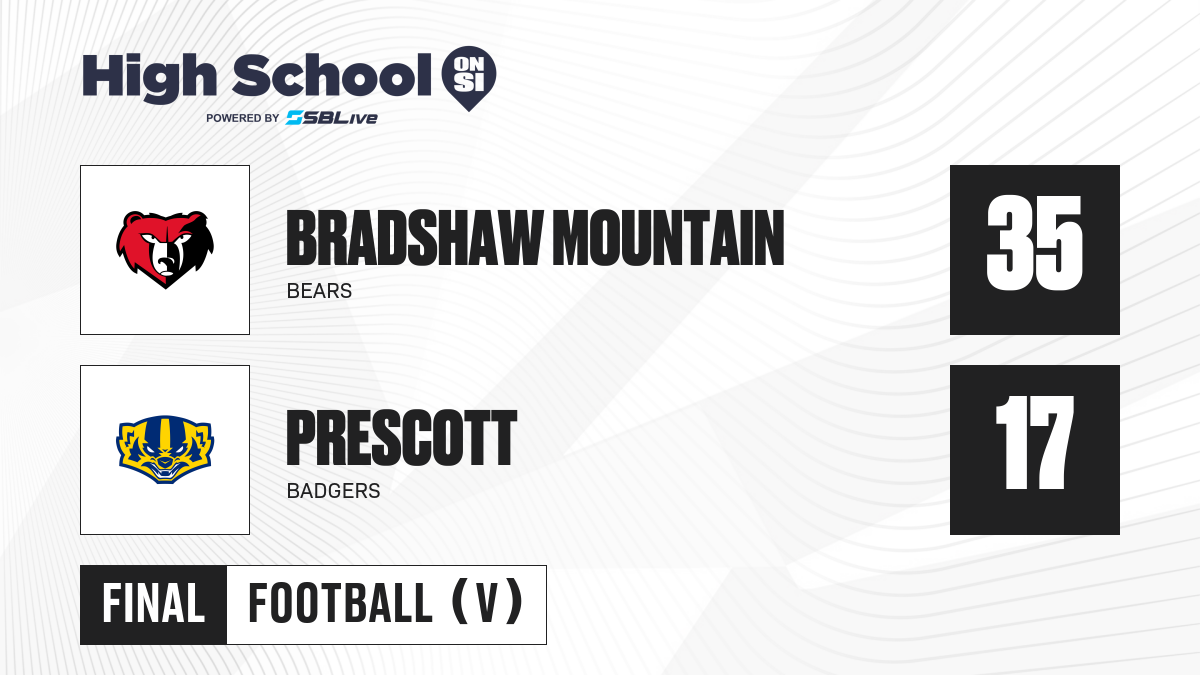 High School ON SI
POWERED BY SBLive

BRADSHAW MOUNTAIN
BEARS
35

PRESCOTT
BADGERS
17

FINAL FOOTBALL (V)